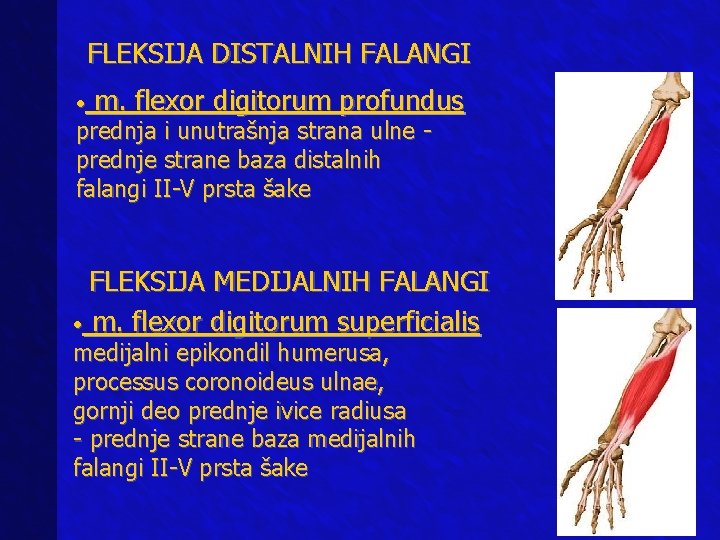 FLEKSIJA DISTALNIH FALANGI

• m. flexor digitorum profundus
prednja i unutrašnja strana ulne - prednje strane baza distalnih falangi II-V prsta šake

FLEKSIJA MEDIJALNIH FALANGI

• m. flexor digitorum superficialis
medijalni epikondil humerusa, processus coronoideus ulnae, gornji deo prednje ivice radiusa - prednje strane baza medijalnih falangi II-V prsta šake